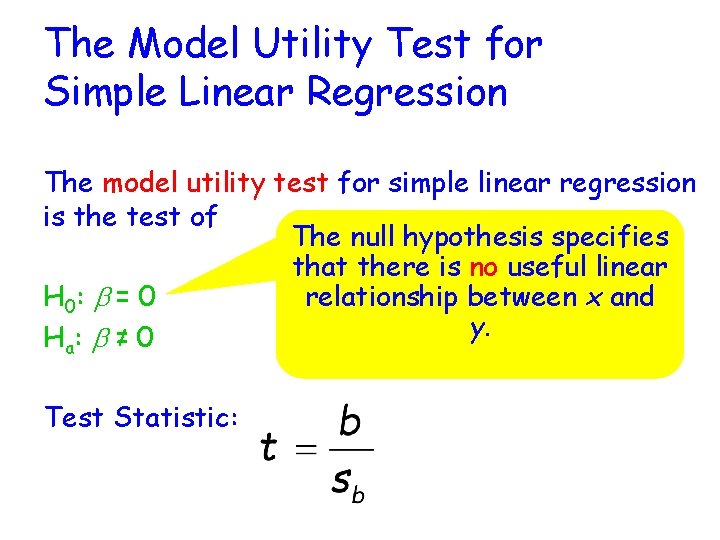 The Model Utility Test for Simple Linear Regression

The model utility test for simple linear regression is the test of

The null hypothesis specifies that there is no useful linear relationship between $x$ and $y$.

$H_0$: $\beta = 0$
$H_a$: $\beta \neq 0$

Test Statistic: $t = \frac{b}{s_b}$